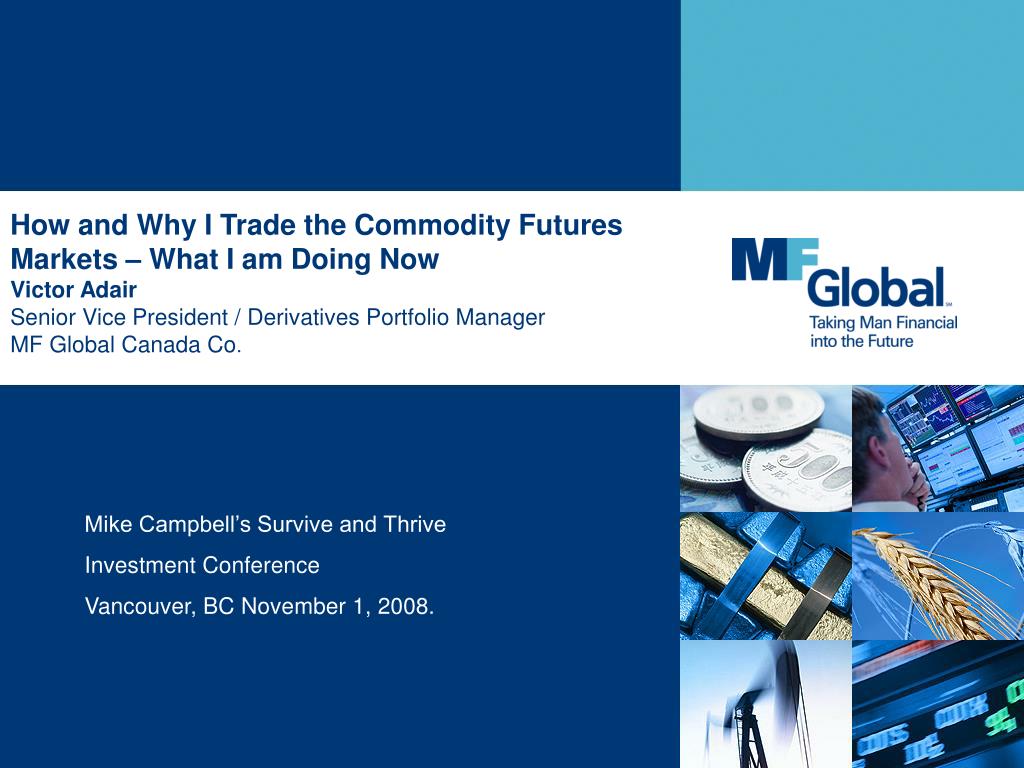 How and Why I Trade the Commodity Futures Markets – What I am Doing Now
Victor Adair
Senior Vice President / Derivatives Portfolio Manager
MF Global Canada Co.

MF Global
Taking Man Financial into the Future

Mike Campbell's Survive and Thrive

Investment Conference

Vancouver, BC November 1, 2008.